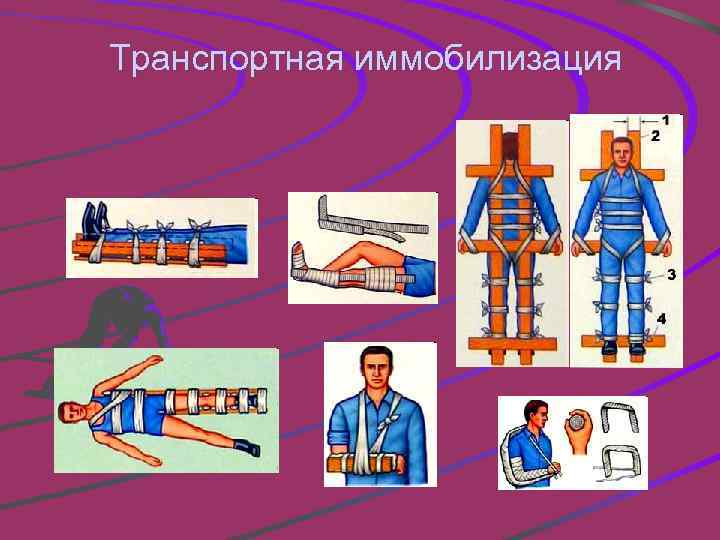 Транспортная иммобилизация

1
2
3
4